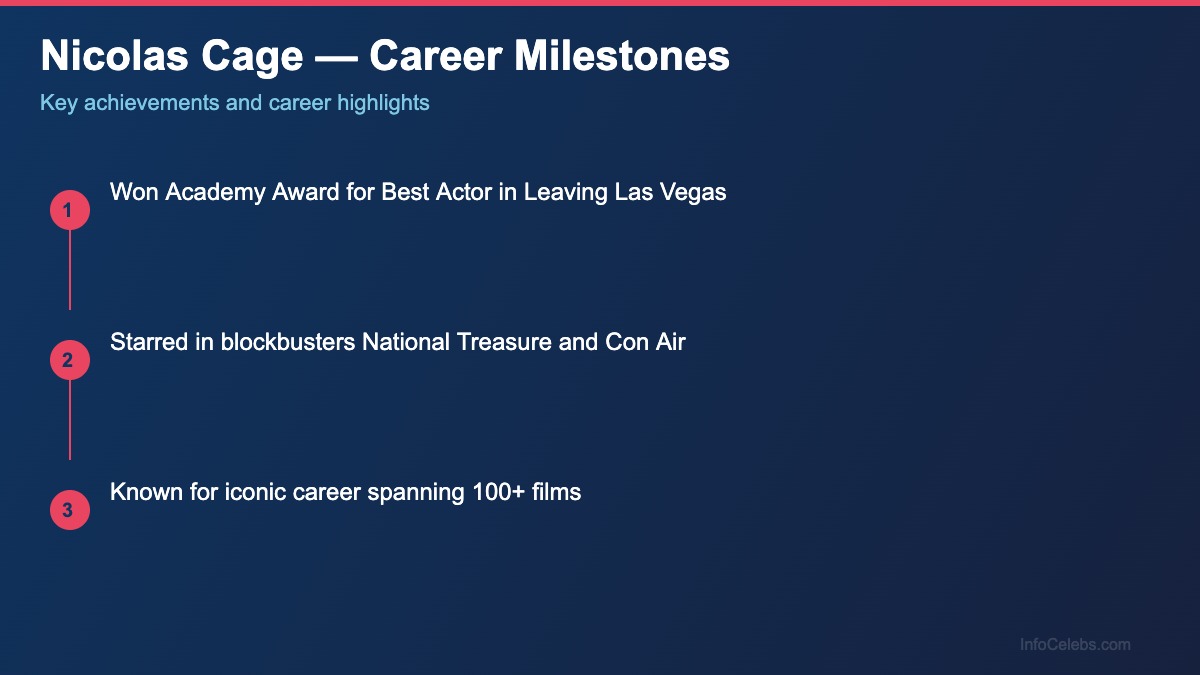 Nicolas Cage — Career Milestones

Key achievements and career highlights

1 Won Academy Award for Best Actor in Leaving Las Vegas

2 Starred in blockbusters National Treasure and Con Air

3 Known for iconic career spanning 100+ films

InfoCelebs.com